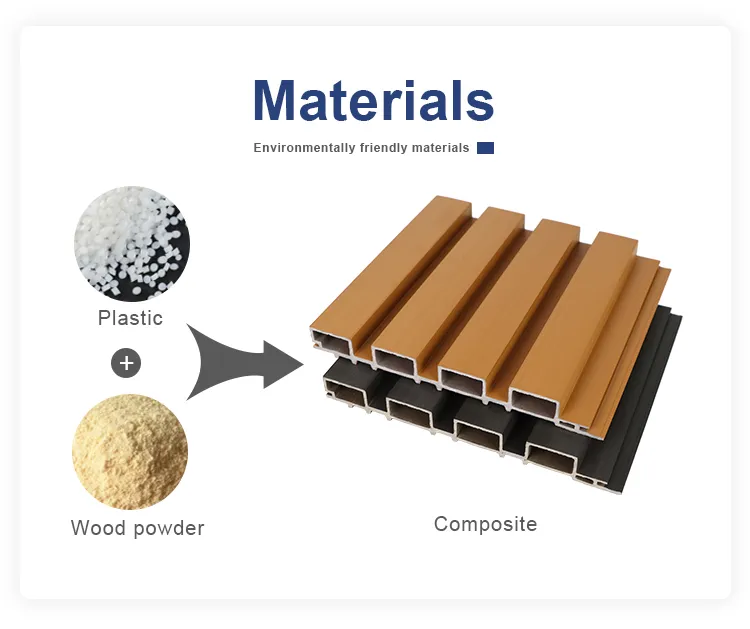 Materials

Environmentally friendly materials

Plastic

+

Wood powder

Composite